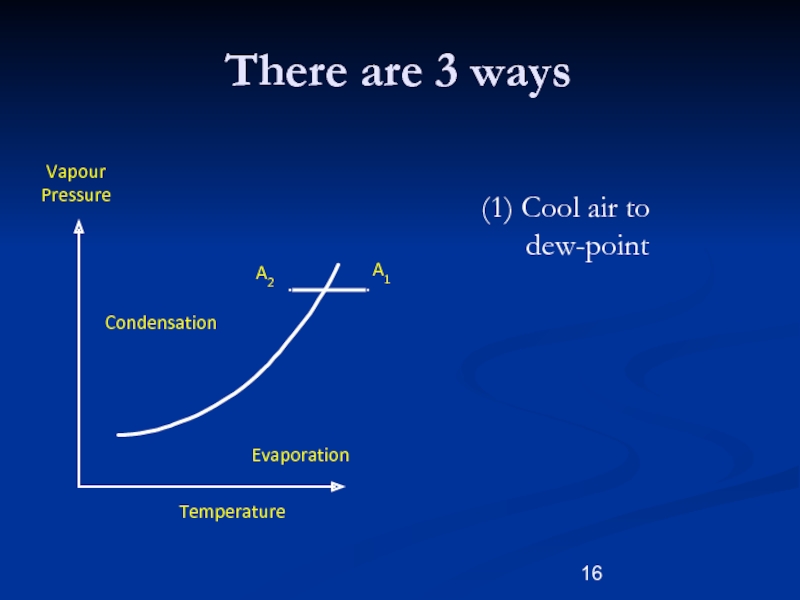 There are 3 ways

Vapour Pressure

$A_2$

$A_1$

Condensation

Evaporation

Temperature

(1) Cool air to dew-point

16